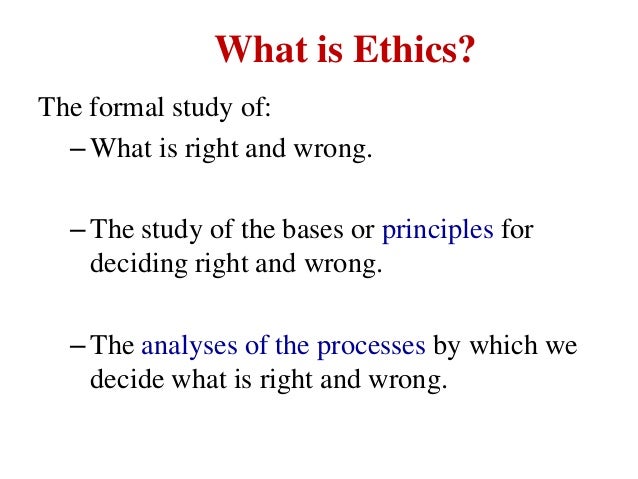 What is Ethics?

The formal study of:

– What is right and wrong.

– The study of the bases or principles for deciding right and wrong.

– The analyses of the processes by which we decide what is right and wrong.